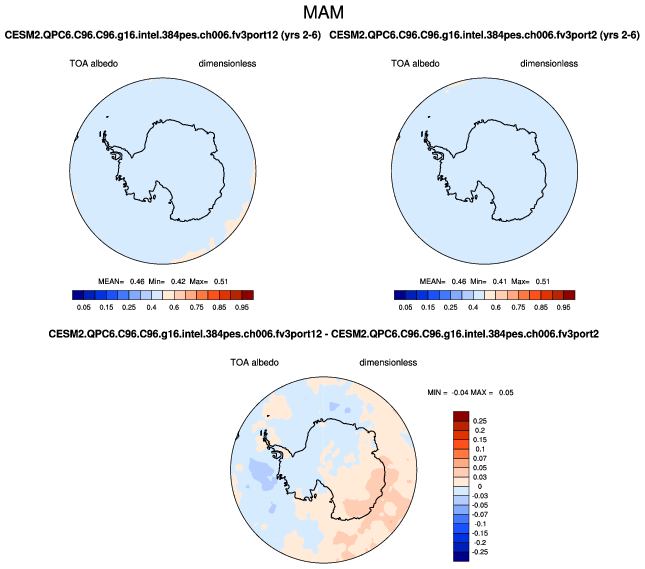 MAM

CESM2.QPC6.C96.C96.g16.intel.384pes.ch006.fv3port12 (yrs 2-6)

TOA albedo dimensionless

MEAN= 0.46 Min= 0.42 Max= 0.51

0.05 0.15 0.25 0.4 0.6 0.75 0.85 0.95

CESM2.QPC6.C96.C96.g16.intel.384pes.ch006.fv3port2 (yrs 2-6)

TOA albedo dimensionless

MEAN= 0.46 Min= 0.41 Max= 0.51

0.05 0.15 0.25 0.4 0.6 0.75 0.85 0.95

CESM2.QPC6.C96.C96.g16.intel.384pes.ch006.fv3port12 - CESM2.QPC6.C96.C96.g16.intel.384pes.ch006.fv3port2

TOA albedo dimensionless

MIN = -0.04 MAX = 0.05

0.25
0.2
0.15
0.1
0.07
0.05
0.03
0
-0.03
-0.05
-0.07
-0.1
-0.15
-0.2
-0.25